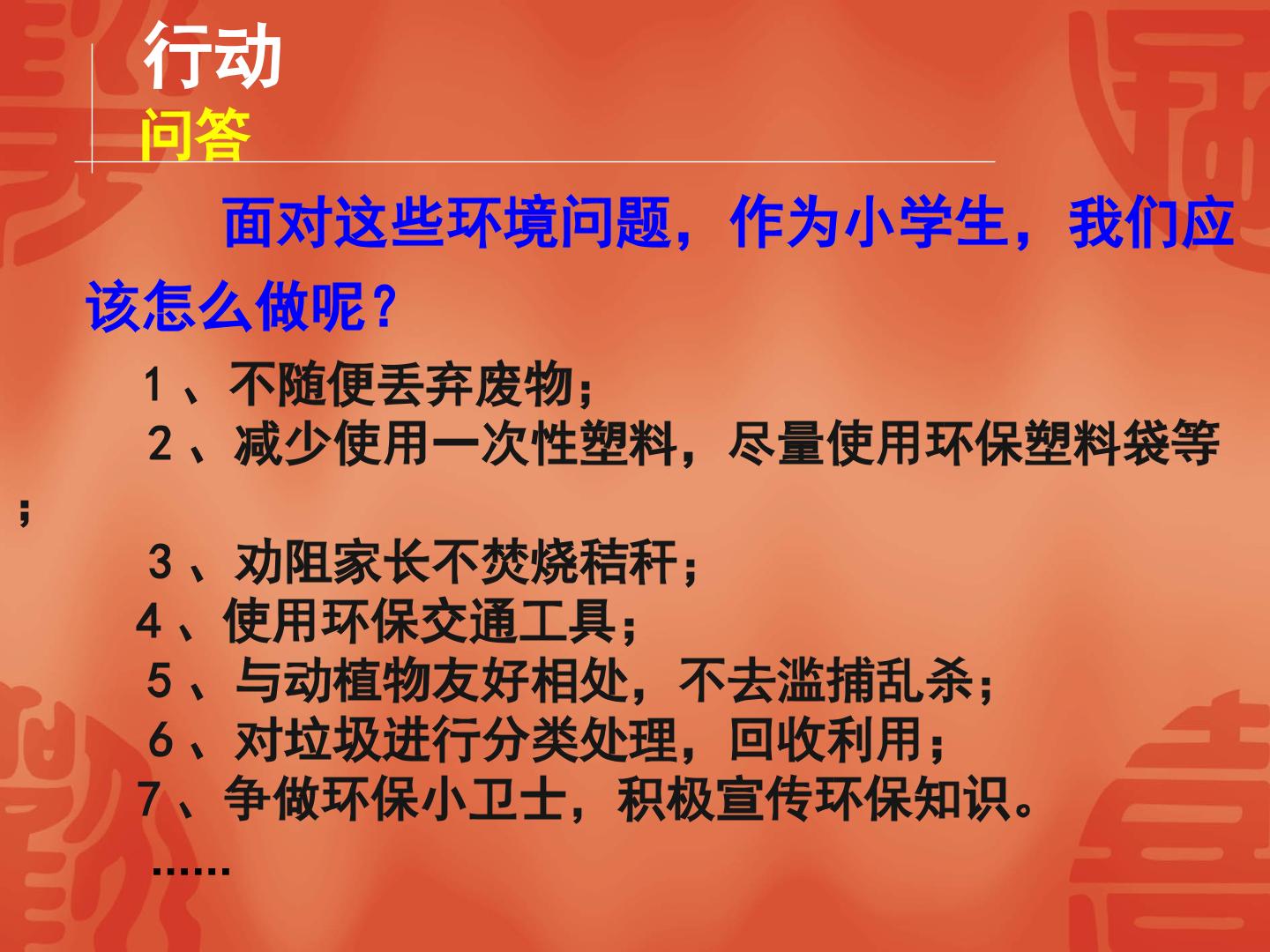 行动
问答

面对这些环境问题，作为小学生，我们应该怎么做呢？

1、不随便丢弃废物；
2、减少使用一次性塑料，尽量使用环保塑料袋等；
3、劝阻家长不焚烧秸秆；
4、使用环保交通工具；
5、与动植物友好相处，不去滥捕乱杀；
6、对垃圾进行分类处理，回收利用；
7、争做环保小卫士，积极宣传环保知识。
……